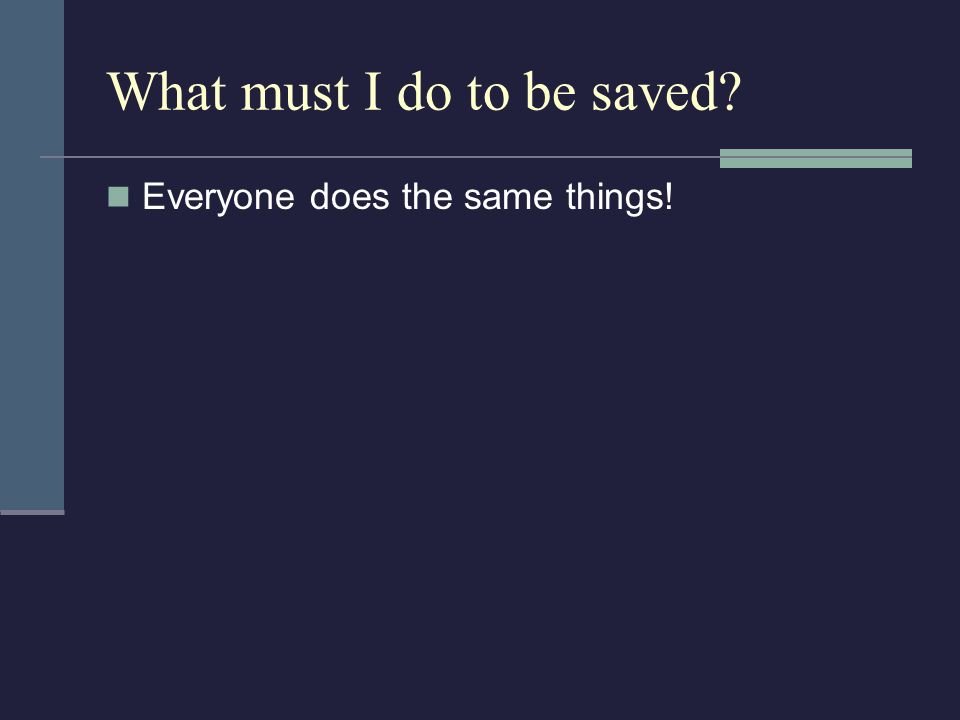 What must I do to be saved?

Everyone does the same things!